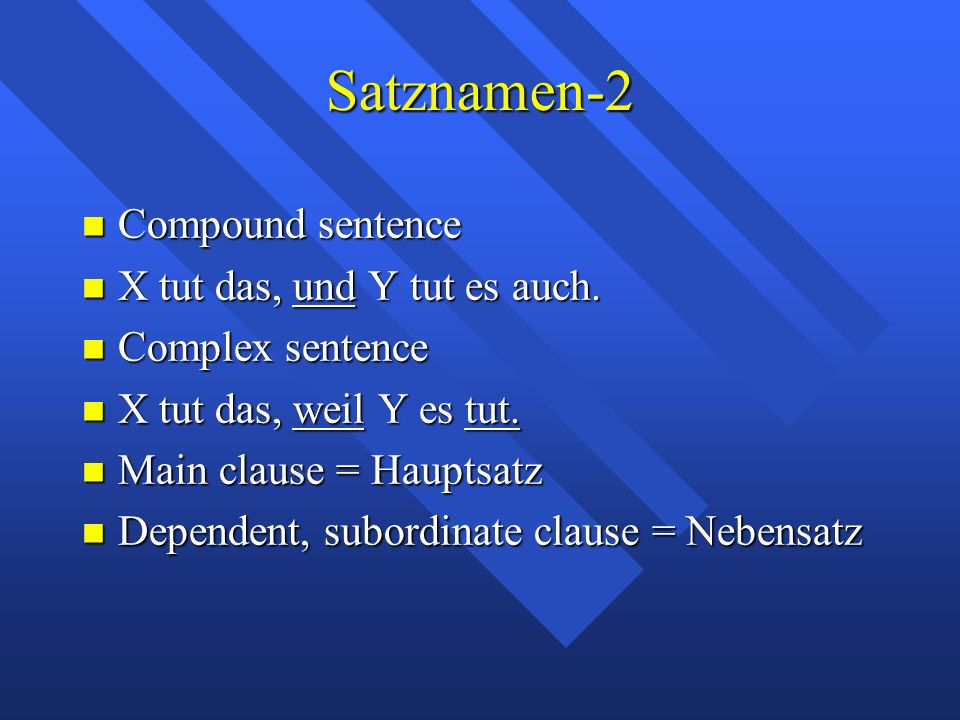 Satznamen-2

- Compound sentence
- X tut das, und Y tut es auch.
- Complex sentence
- X tut das, weil Y es tut.
- Main clause = Hauptsatz
- Dependent, subordinate clause = Nebensatz